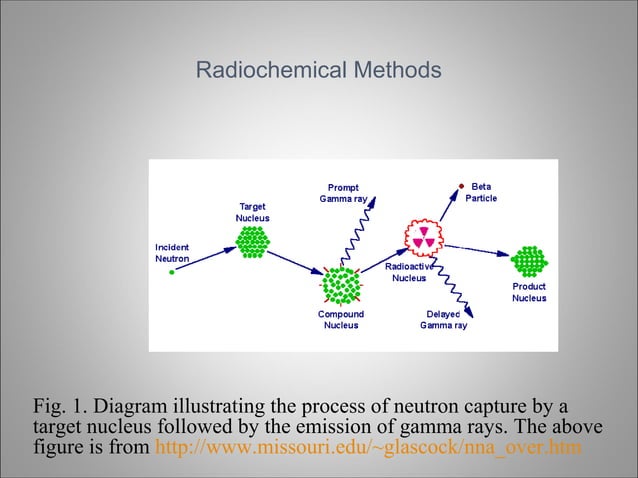 Radiochemical Methods

Incident Neutron

Target Nucleus

Prompt Gamma ray

Compound Nucleus

Radioactive Nucleus

Beta Particle

Delayed Gamma ray

Product Nucleus

Fig. 1. Diagram illustrating the process of neutron capture by a target nucleus followed by the emission of gamma rays. The above figure is from http://www.missouri.edu/~glascock/nna_over.htm